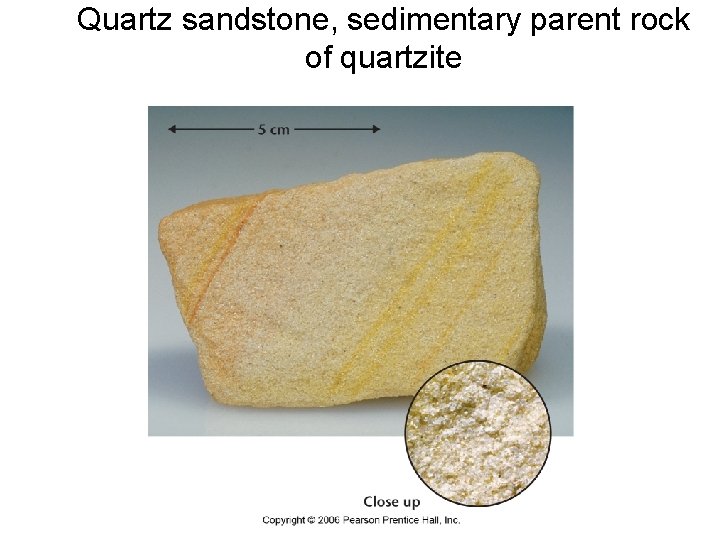 Quartz sandstone, sedimentary parent rock of quartzite

5 cm

Close up

Copyright © 2006 Pearson Prentice Hall, Inc.